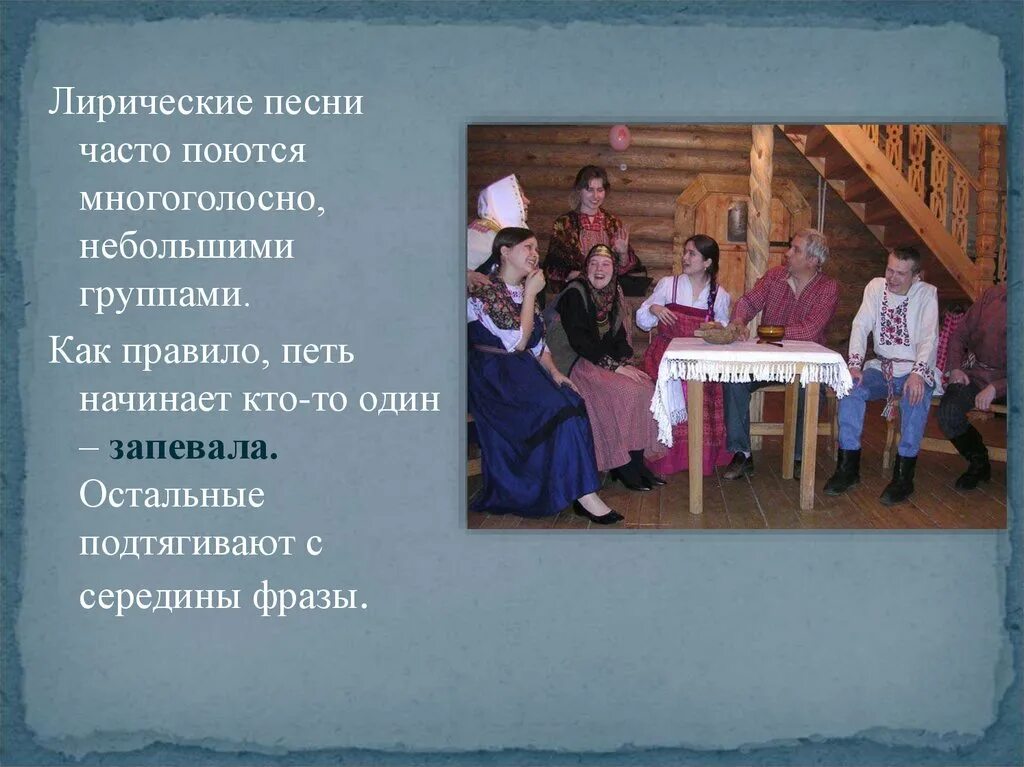 Лирические песни часто поются многоголосно, небольшими группами.

Как правило, петь начинает кто-то один – запевала. Остальные подтягивают с середины фразы.